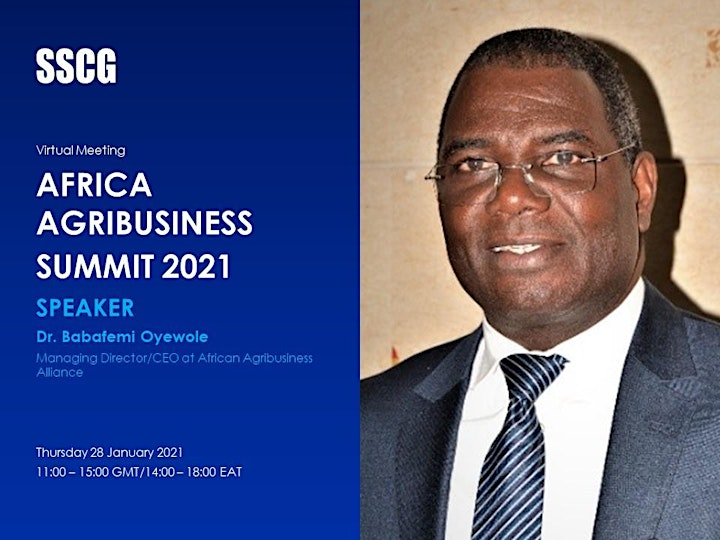 SSCG

Virtual Meeting

AFRICA AGRIBUSINESS SUMMIT 2021

SPEAKER

Dr. Babafemi Oyewole

Managing Director/CEO at African Agribusiness Alliance

Thursday 28 January 2021
11:00 – 15:00 GMT/14:00 – 18:00 EAT